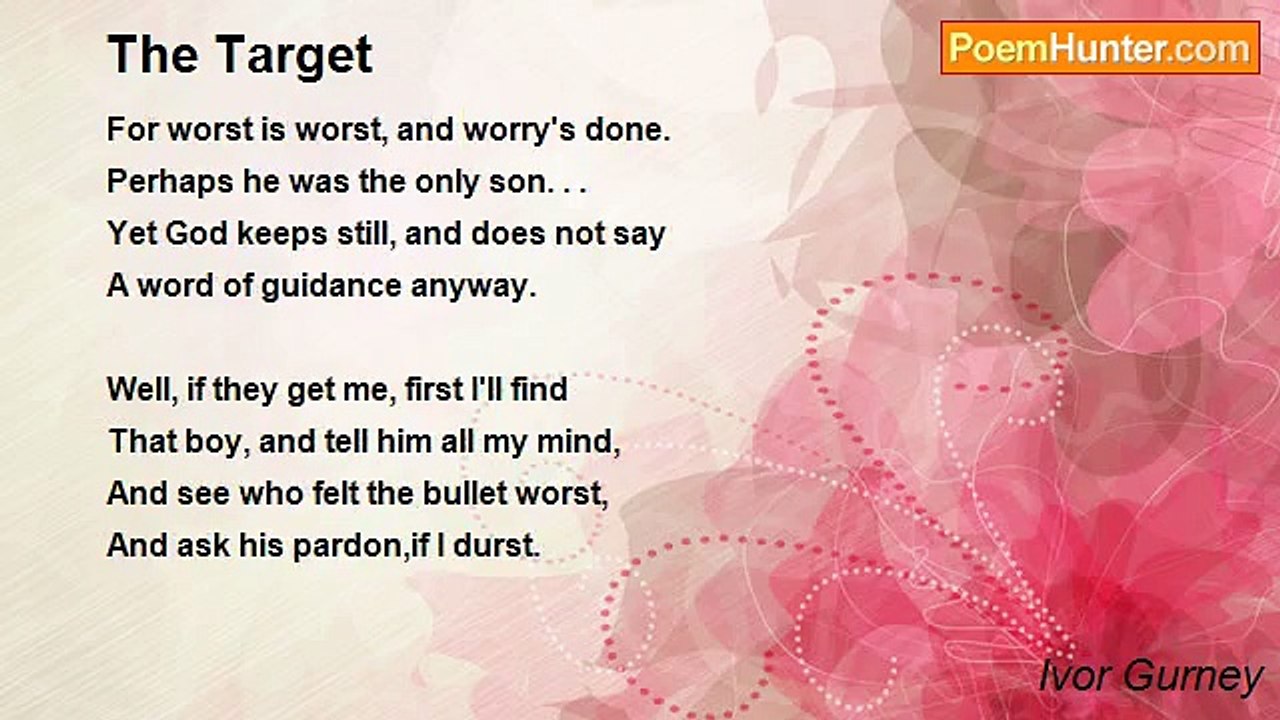 The Target

PoemHunter.com

For worst is worst, and worry's done.
Perhaps he was the only son. . .
Yet God keeps still, and does not say
A word of guidance anyway.

Well, if they get me, first I'll find
That boy, and tell him all my mind,
And see who felt the bullet worst,
And ask his pardon,if I durst.

Ivor Gurney